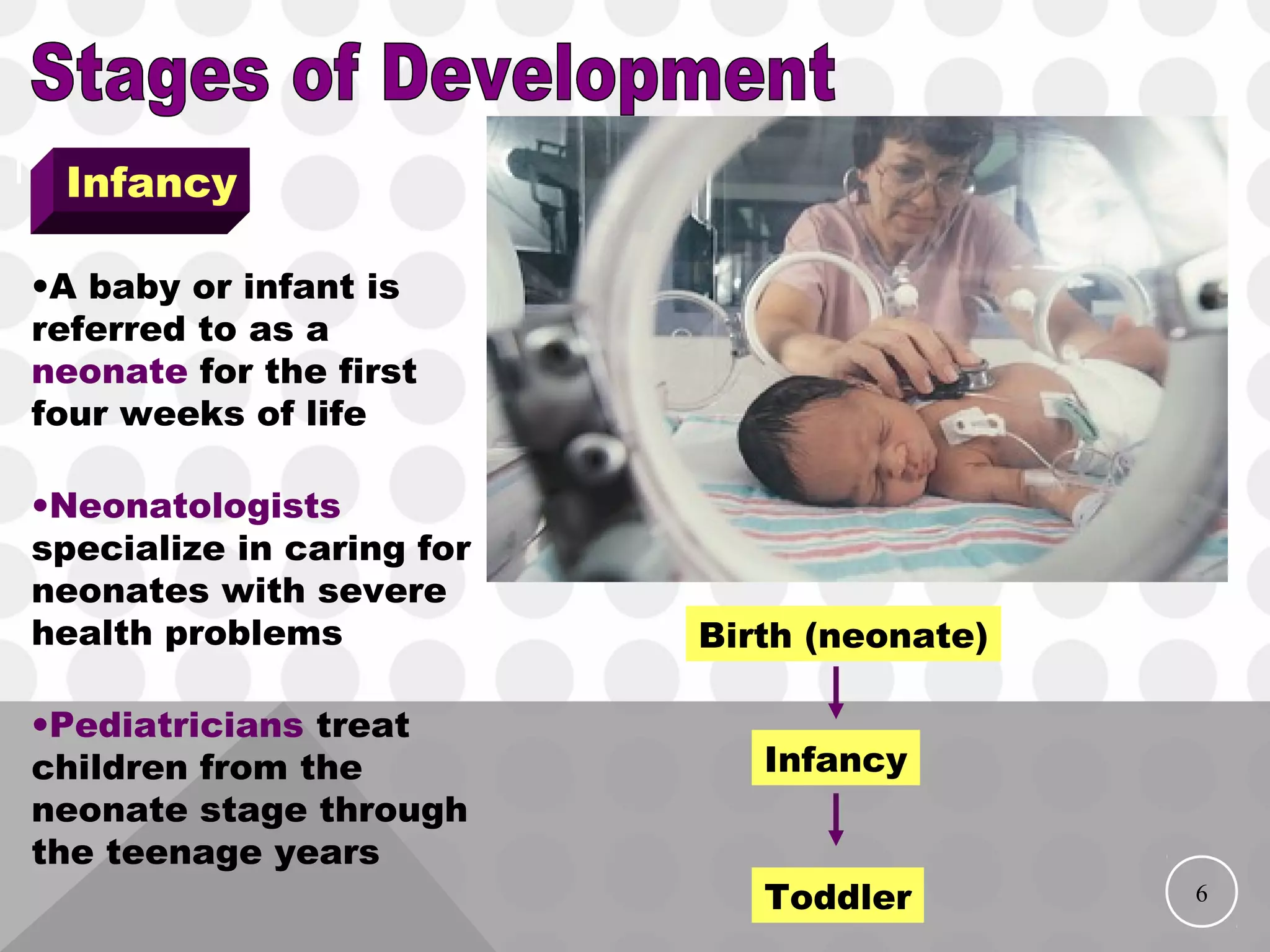 Stages of Development

Infancy

•A baby or infant is referred to as a neonate for the first four weeks of life

•Neonatologists specialize in caring for neonates with severe health problems

•Pediatricians treat children from the neonate stage through the teenage years

Birth (neonate)

Infancy

Toddler

6